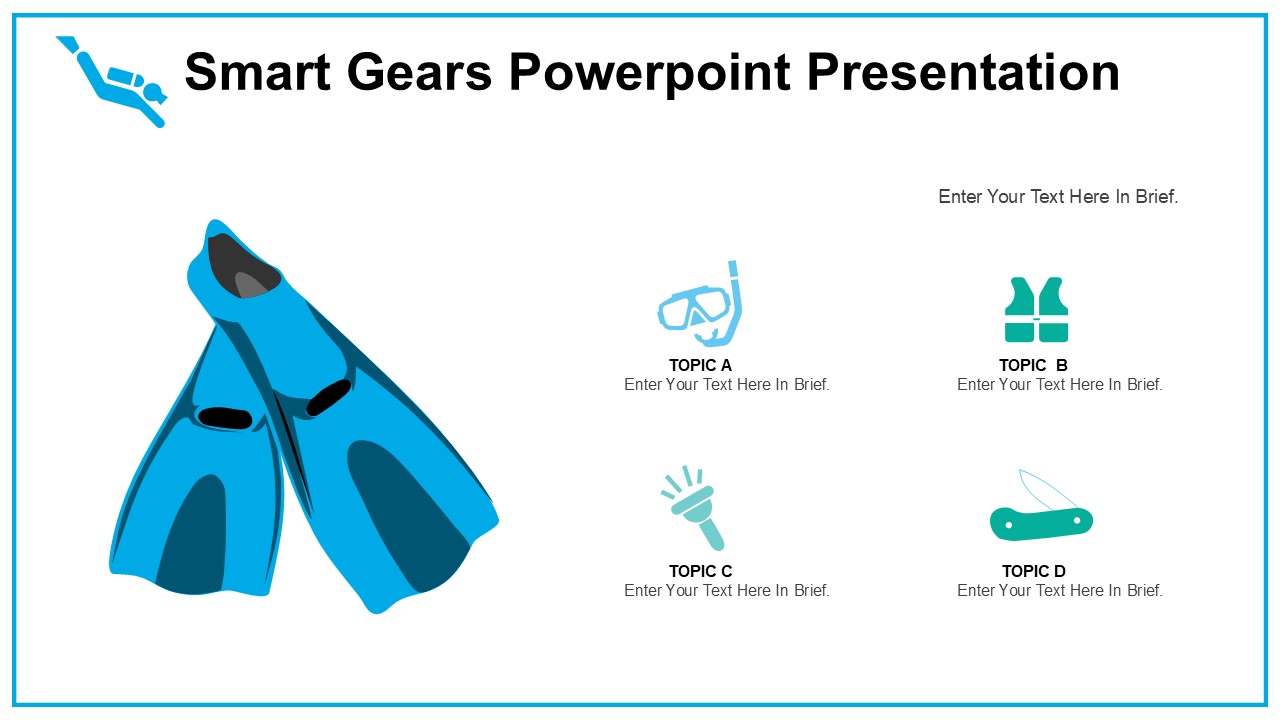 Smart Gears Powerpoint Presentation

Enter Your Text Here In Brief.

TOPIC A
Enter Your Text Here In Brief.

TOPIC B
Enter Your Text Here In Brief.

TOPIC C
Enter Your Text Here In Brief.

TOPIC D
Enter Your Text Here In Brief.